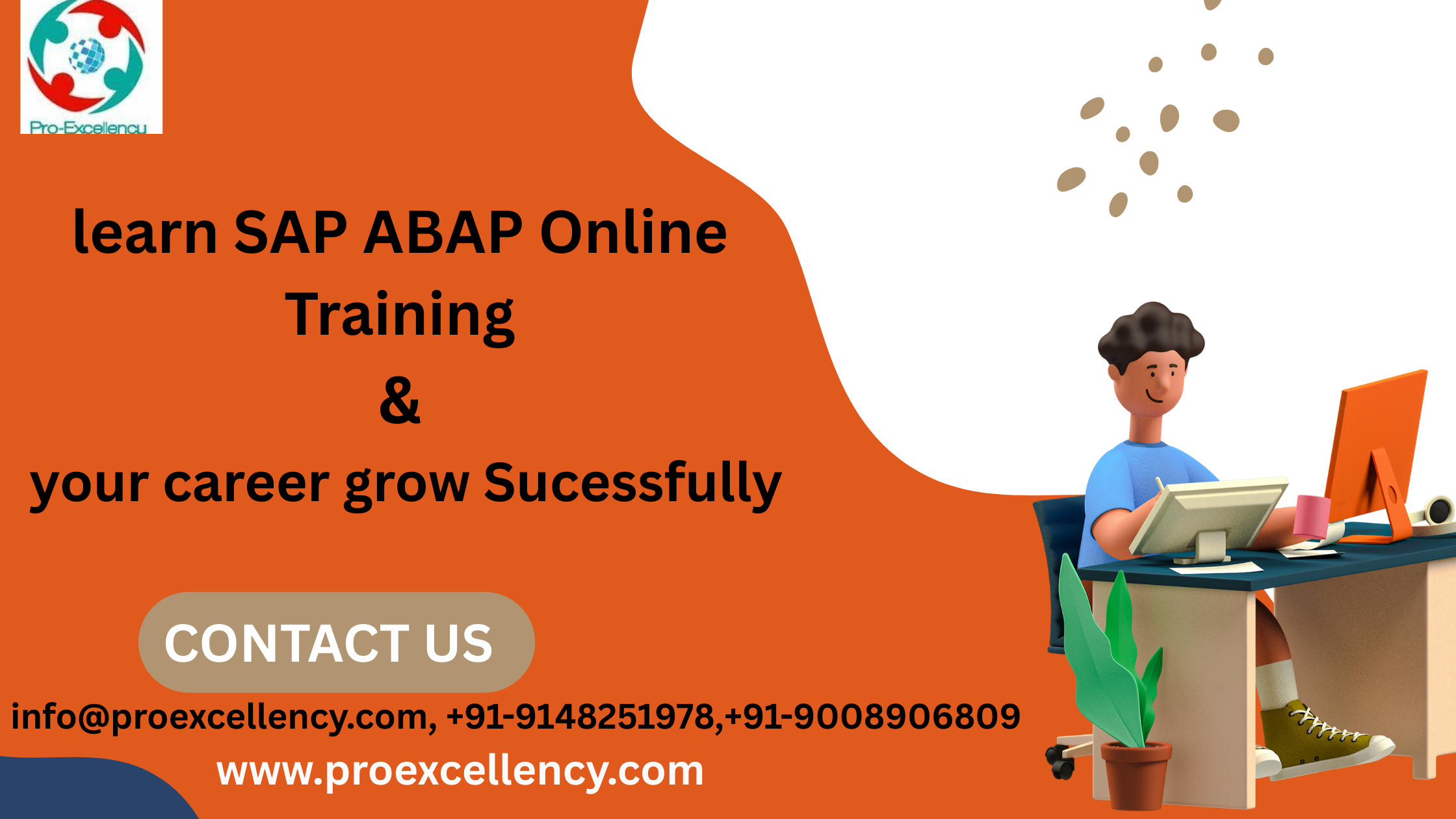 Pro-Excellency

learn SAP ABAP Online Training
&
your career grow Sucessfully

CONTACT US

info@proexcellency.com, +91-9148251978,+91-9008906809
www.proexcellency.com